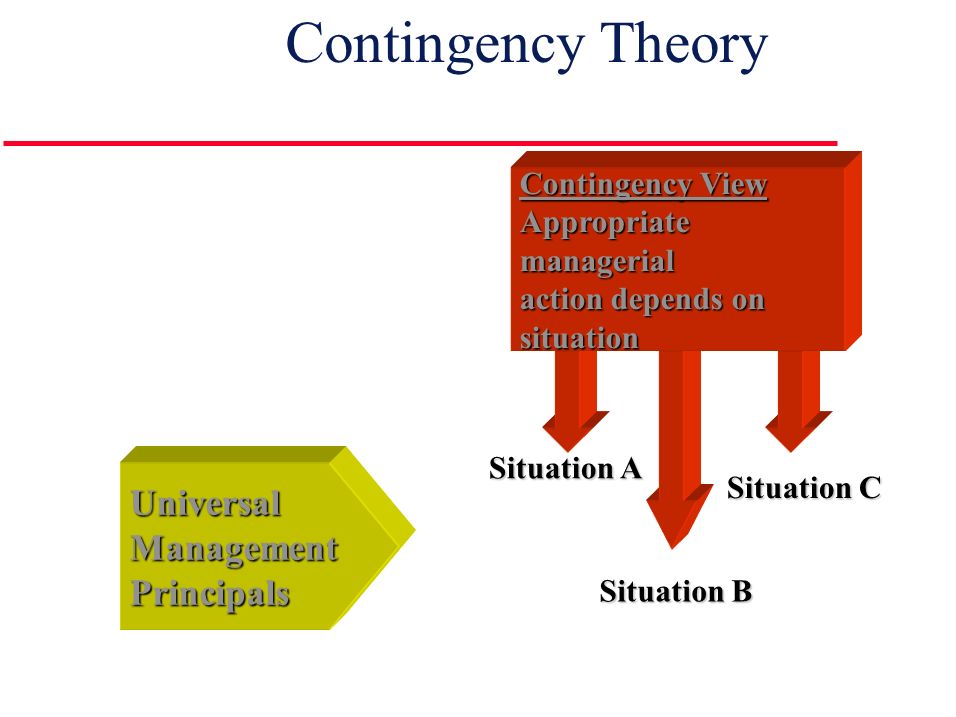 Contingency Theory

Contingency View
Appropriate managerial action depends on situation

Situation A

Situation C

Situation B

Universal Management Principals